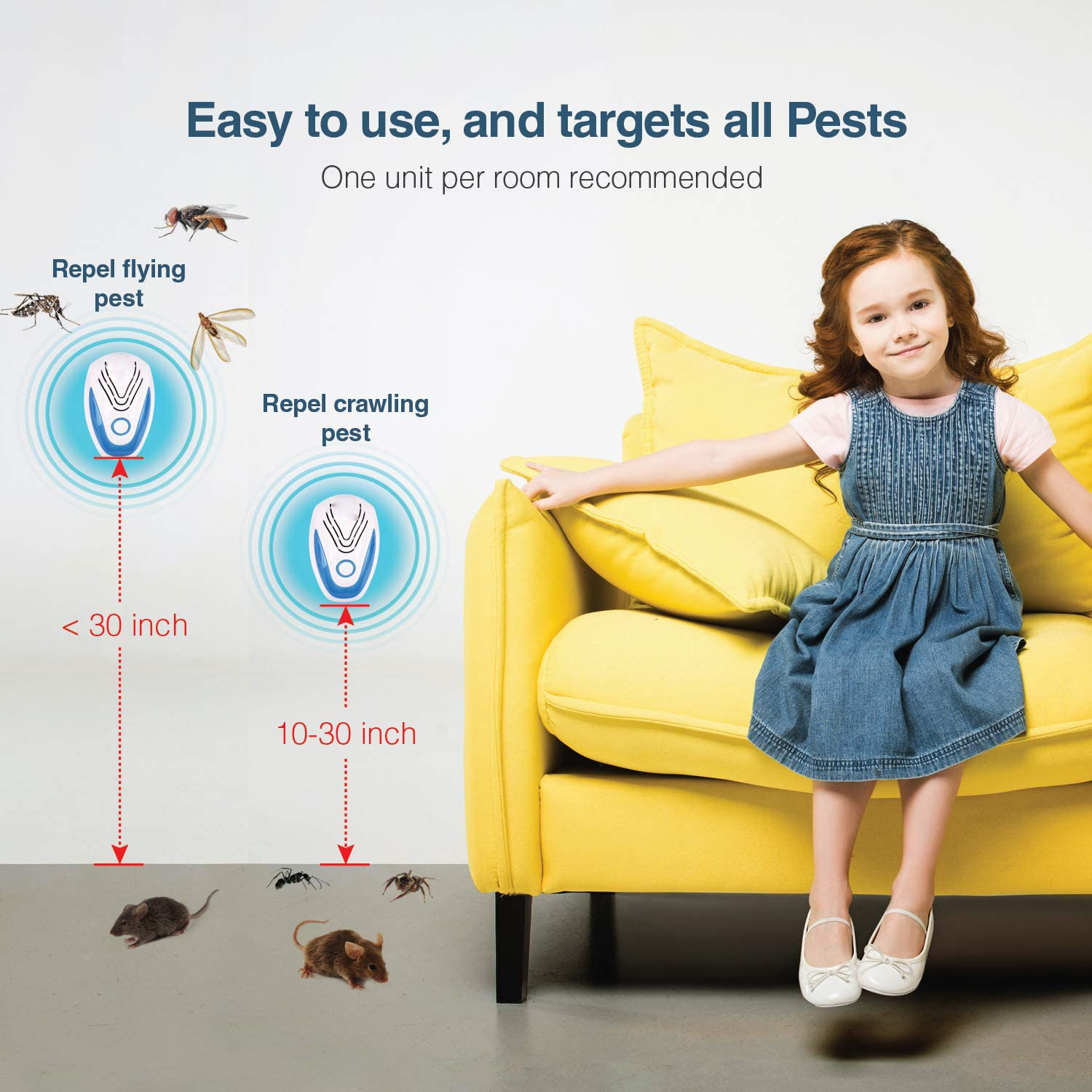 Easy to use, and targets all Pests

One unit per room recommended

Repel flying pest

Repel crawling pest

< 30 inch

10-30 inch